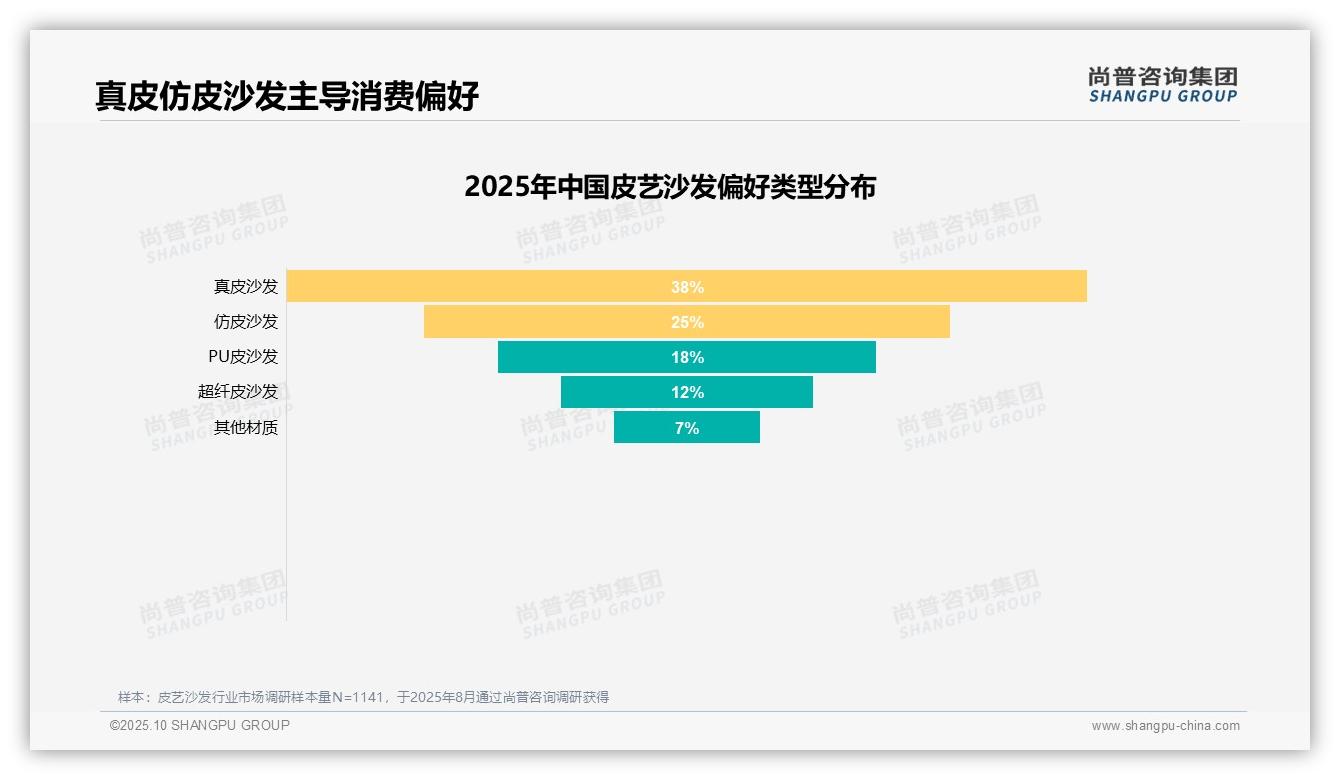 真皮仿皮沙发主导消费偏好

尚普咨询集团
SHANGPU GROUP

2025年中国皮艺沙发偏好类型分布

真皮沙发 38%
仿皮沙发 25%
PU皮沙发 18%
超纤皮沙发 12%
其他材质 7%

尚普咨询集团 SHANGPU GROUP

样本：皮艺沙发行业市场调研样本量N=1141，于2025年8月通过尚普咨询调研获得

©2025.10 SHANGPU GROUP

www.shangpu-china.com